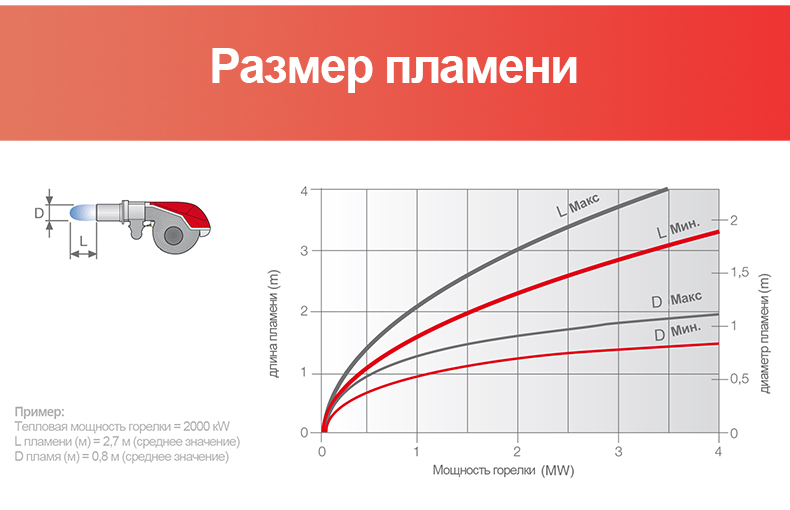 Размер пламени

D

L

Пример:
Тепловая мощность горелки = 2000 kW
L пламени (м) = 2,7 м (среднее значение)
D пламя (м) = 0,8 м (среднее значение)

длина пламени (m)

4
3
2
1
0

L Макс
L Мин.
D Макс
D Мин.

2
1,5
1
0,5
0

диаметр пламени (m)

0 1 2 3 4

Мощность горелки (MW)